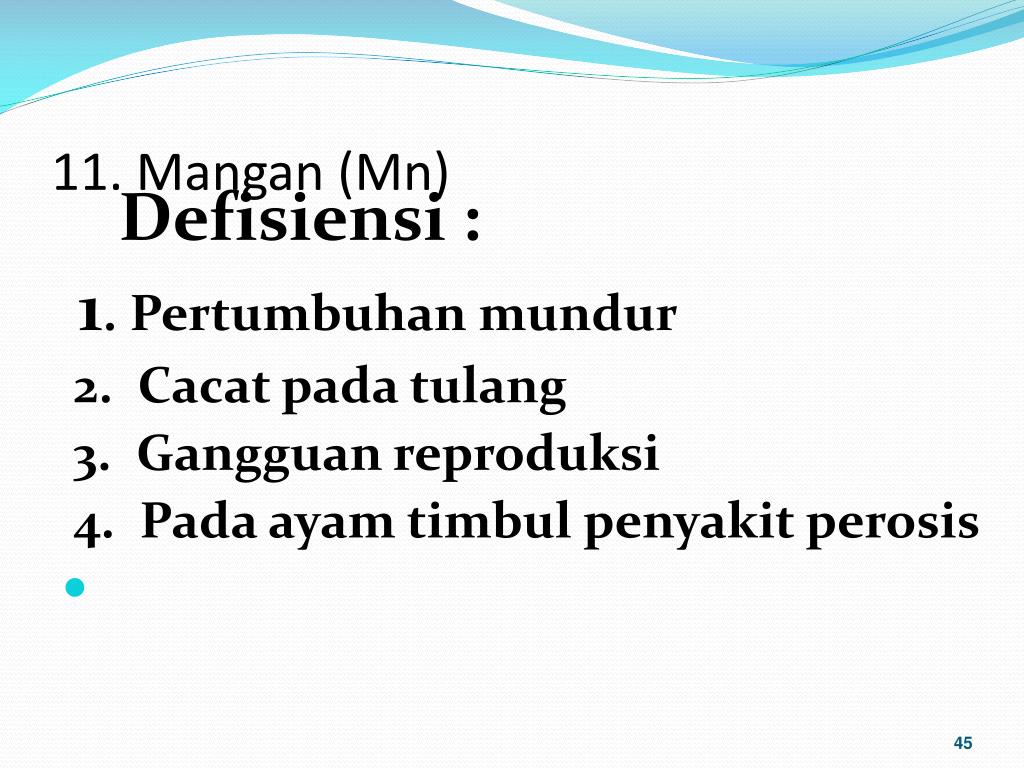 11. Mangan (Mn)

Defisiensi :

1. Pertumbuhan mundur

2. Cacat pada tulang

3. Gangguan reproduksi

4. Pada ayam timbul penyakit perosis

45